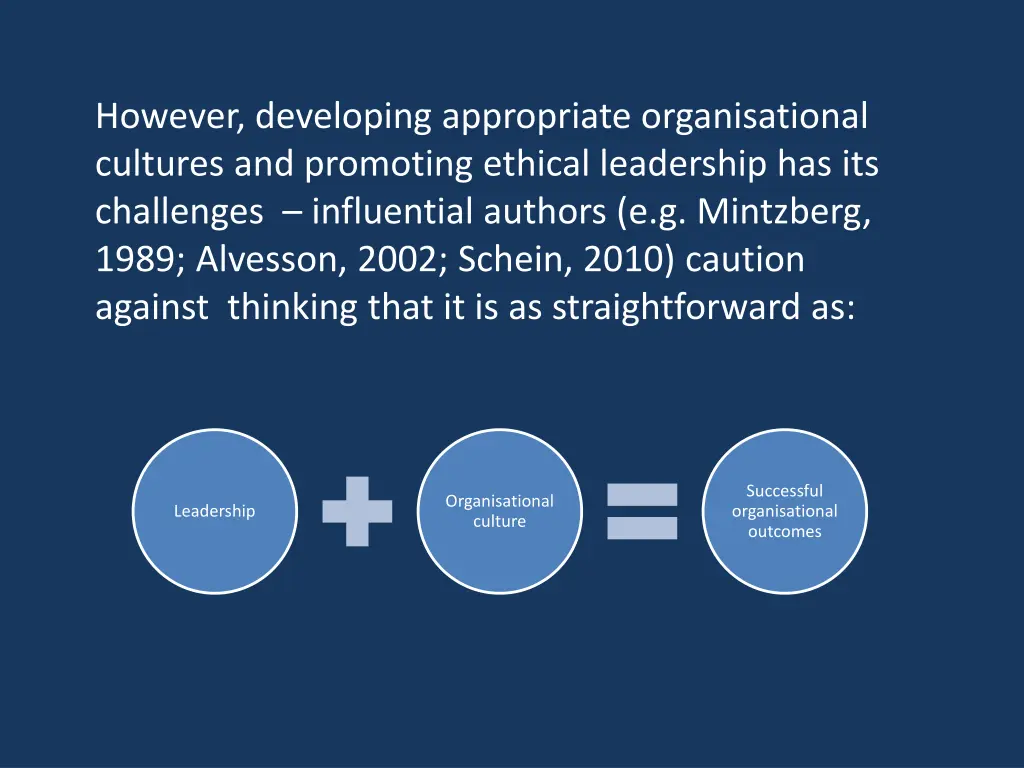 However, developing appropriate organisational cultures and promoting ethical leadership has its challenges – influential authors (e.g. Mintzberg, 1989; Alvesson, 2002; Schein, 2010) caution against thinking that it is as straightforward as:

Leadership

Organisational culture

Successful organisational outcomes